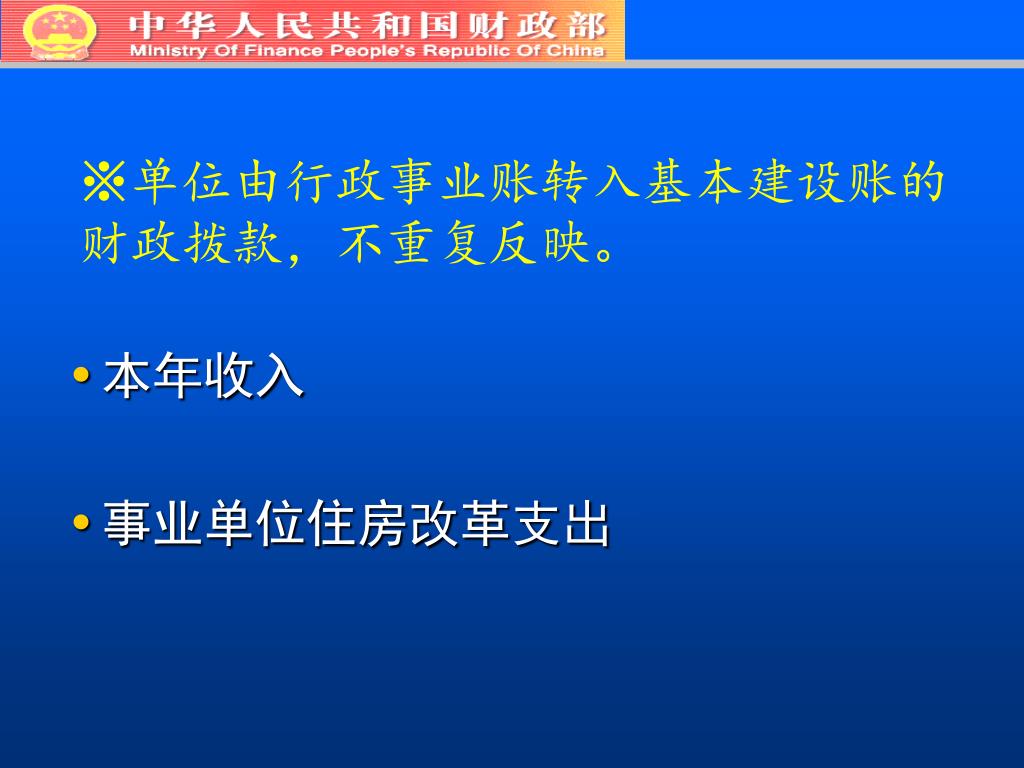 中华人民共和国财政部
Ministry Of Finance People's Republic Of China

※单位由行政事业账转入基本建设账的财政拨款，不重复反映。

• 本年收入

• 事业单位住房改革支出